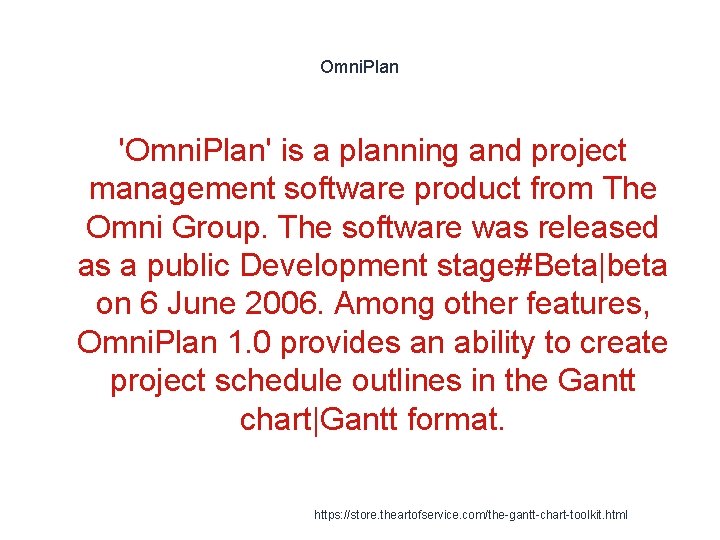 OmniPlan

'OmniPlan' is a planning and project management software product from The Omni Group. The software was released as a public Development stage#Beta|beta on 6 June 2006. Among other features, OmniPlan 1.0 provides an ability to create project schedule outlines in the Gantt chart|Gantt format.

https://store.theartofservice.com/the-gantt-chart-toolkit.html